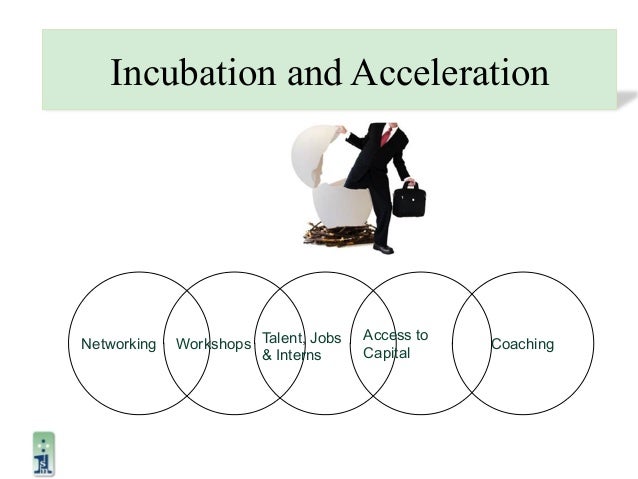 Incubation and Acceleration

Networking

Workshops

Talent, Jobs & Interns

Access to Capital

Coaching